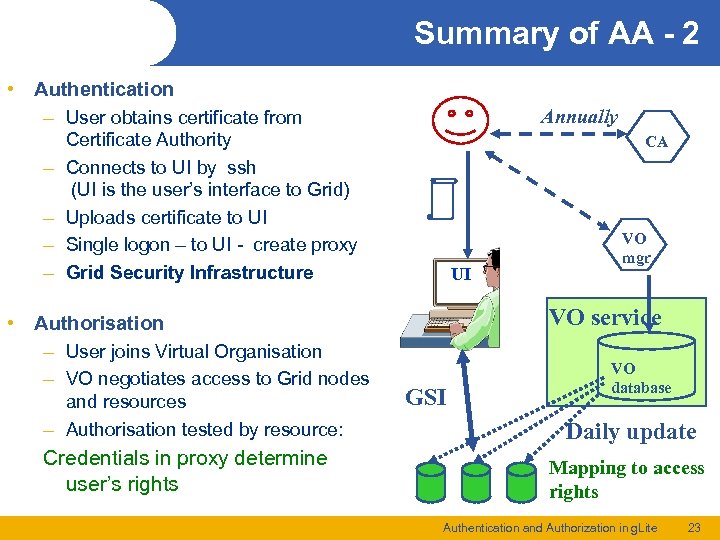 Summary of AA - 2

• Authentication
– User obtains certificate from Certificate Authority
– Connects to UI by ssh (UI is the user's interface to Grid)
– Uploads certificate to UI
– Single logon – to UI - create proxy
– Grid Security Infrastructure

• Authorisation
– User joins Virtual Organisation
– VO negotiates access to Grid nodes and resources
– Authorisation tested by resource:
Credentials in proxy determine user's rights

Annually
CA
VO mgr
UI
VO service
VO database
GSI
Daily update
Mapping to access rights

Authentication and Authorization in gLite 23